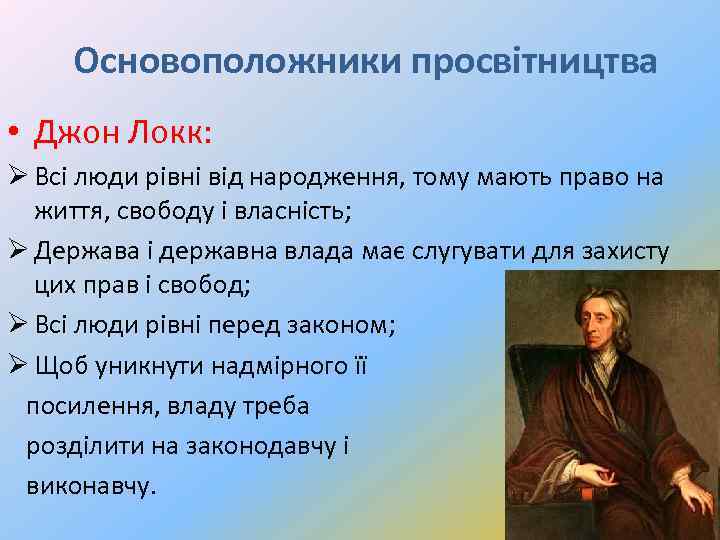 Основоположники просвітництва

• Джон Локк:

➢ Всі люди рівні від народження, тому мають право на життя, свободу і власність;

➢ Держава і державна влада має слугувати для захисту цих прав і свобод;

➢ Всі люди рівні перед законом;

➢ Щоб уникнути надмірного її посилення, владу треба розділити на законодавчу і виконавчу.